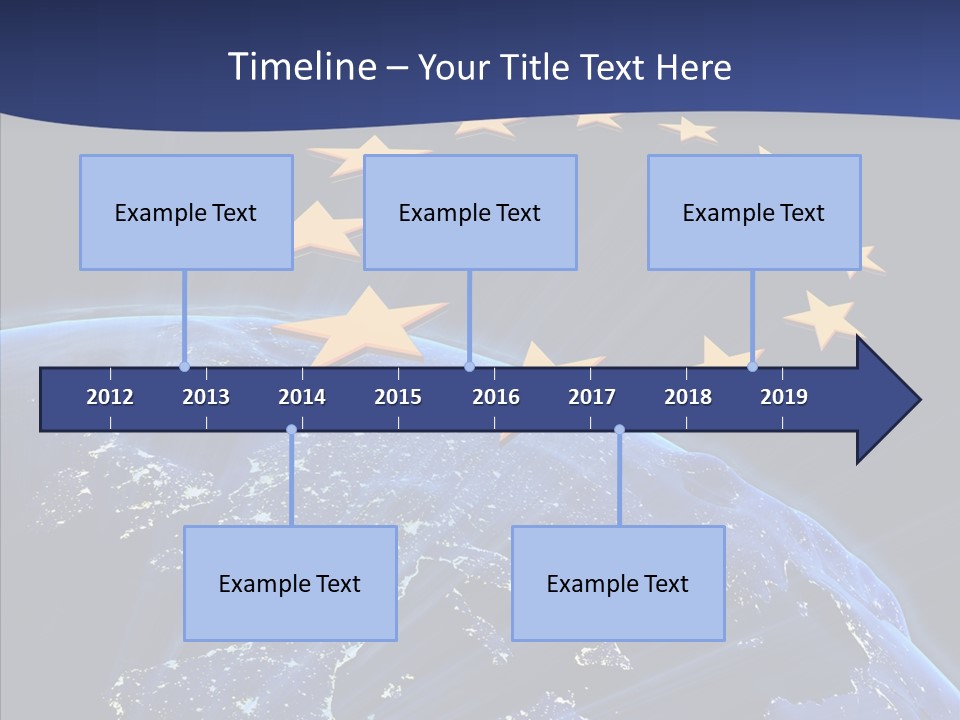 Timeline – Your Title Text Here

Example Text

Example Text

Example Text

2012 2013 2014 2015 2016 2017 2018 2019

Example Text

Example Text